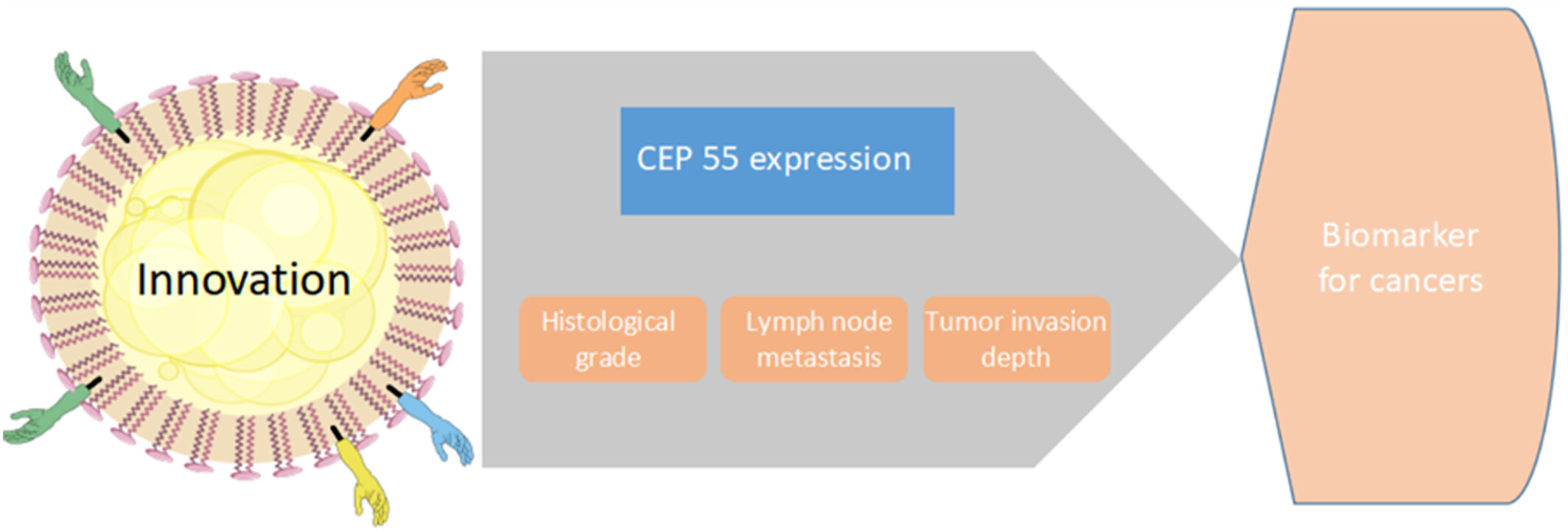 Innovation

CEP 55 expression

Histological grade

Lymph node metastasis

Tumor invasion depth

Biomarker for cancers